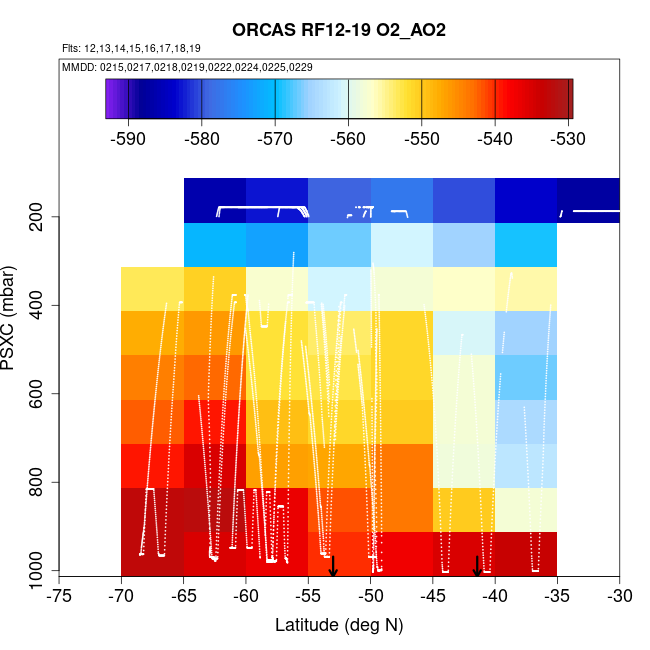 ORCAS RF12-19 O2_AO2

Flts: 12,13,14,15,16,17,18,19

MMDD: 0215,0217,0218,0219,0222,0224,0225,0229

-590 -580 -570 -560 -550 -540 -530

PSXC (mbar)

200
400
600
800
1000

-75 -70 -65 -60 -55 -50 -45 -40 -35 -30

Latitude (deg N)